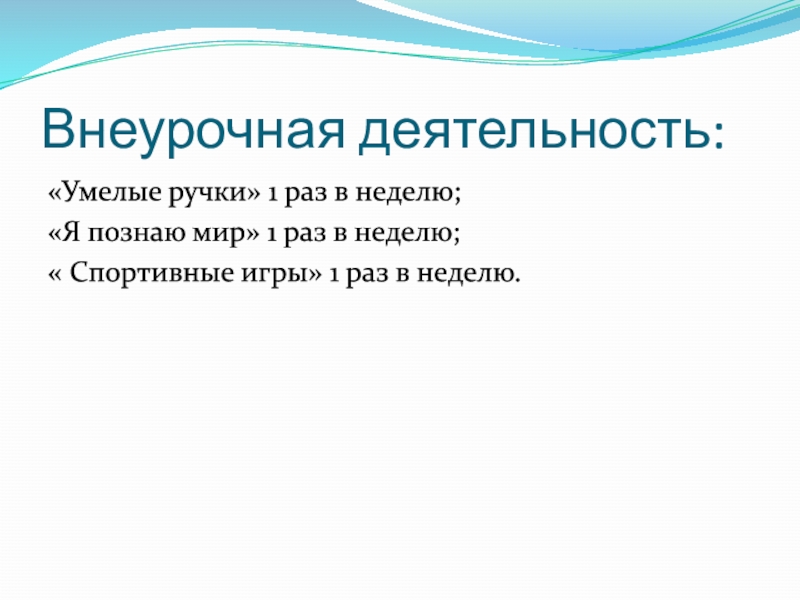 Внеурочная деятельность:

«Умелые ручки» 1 раз в неделю;

«Я познаю мир» 1 раз в неделю;

« Спортивные игры» 1 раз в неделю.